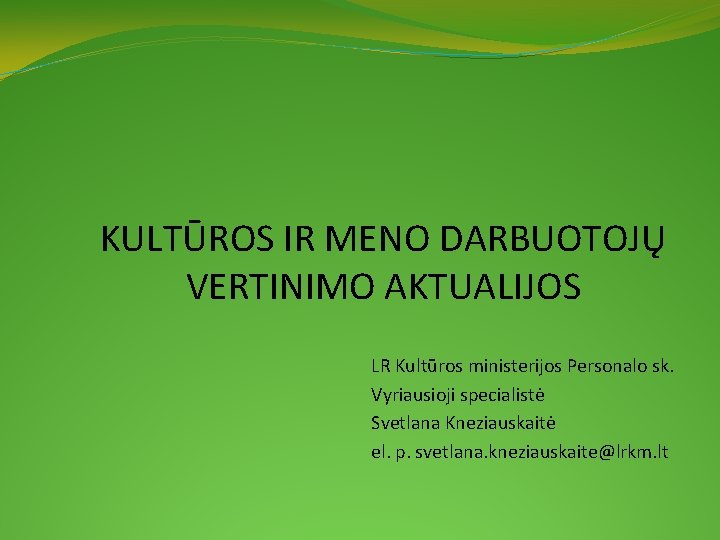 KULTŪROS IR MENO DARBUOTOJŲ VERTINIMO AKTUALIJOS

LR Kultūros ministerijos Personalo sk.
Vyriausioji specialistė
Svetlana Kneziauskaitė
el. p. svetlana.kneziauskaite@lrkm.lt